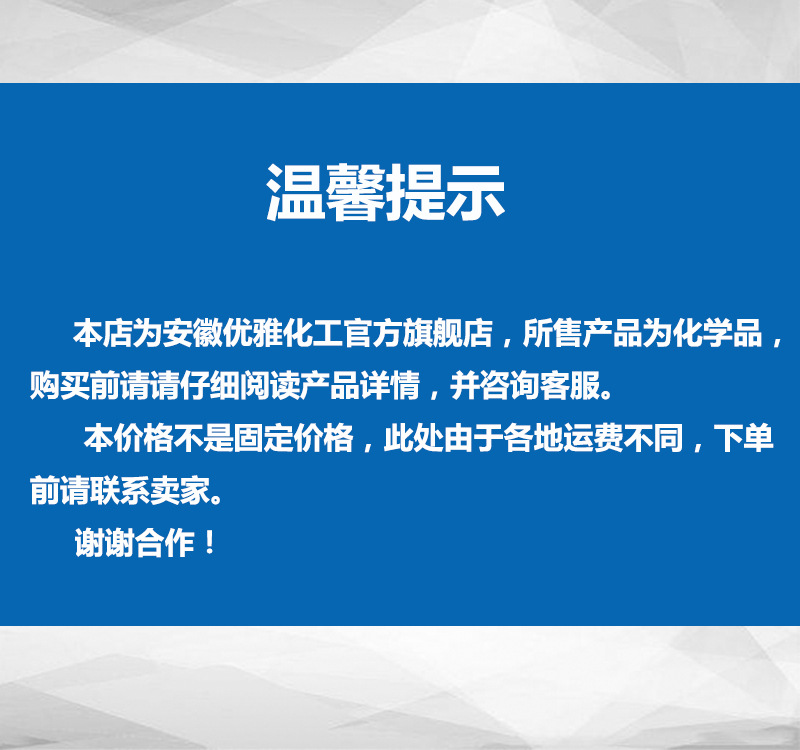 温馨提示

本店为安徽优雅化工官方旗舰店，所售产品为化学品，购买前请请仔细阅读产品详情，并咨询客服。

本价格不是固定价格，此处由于各地运费不同，下单前请联系卖家。

谢谢合作！